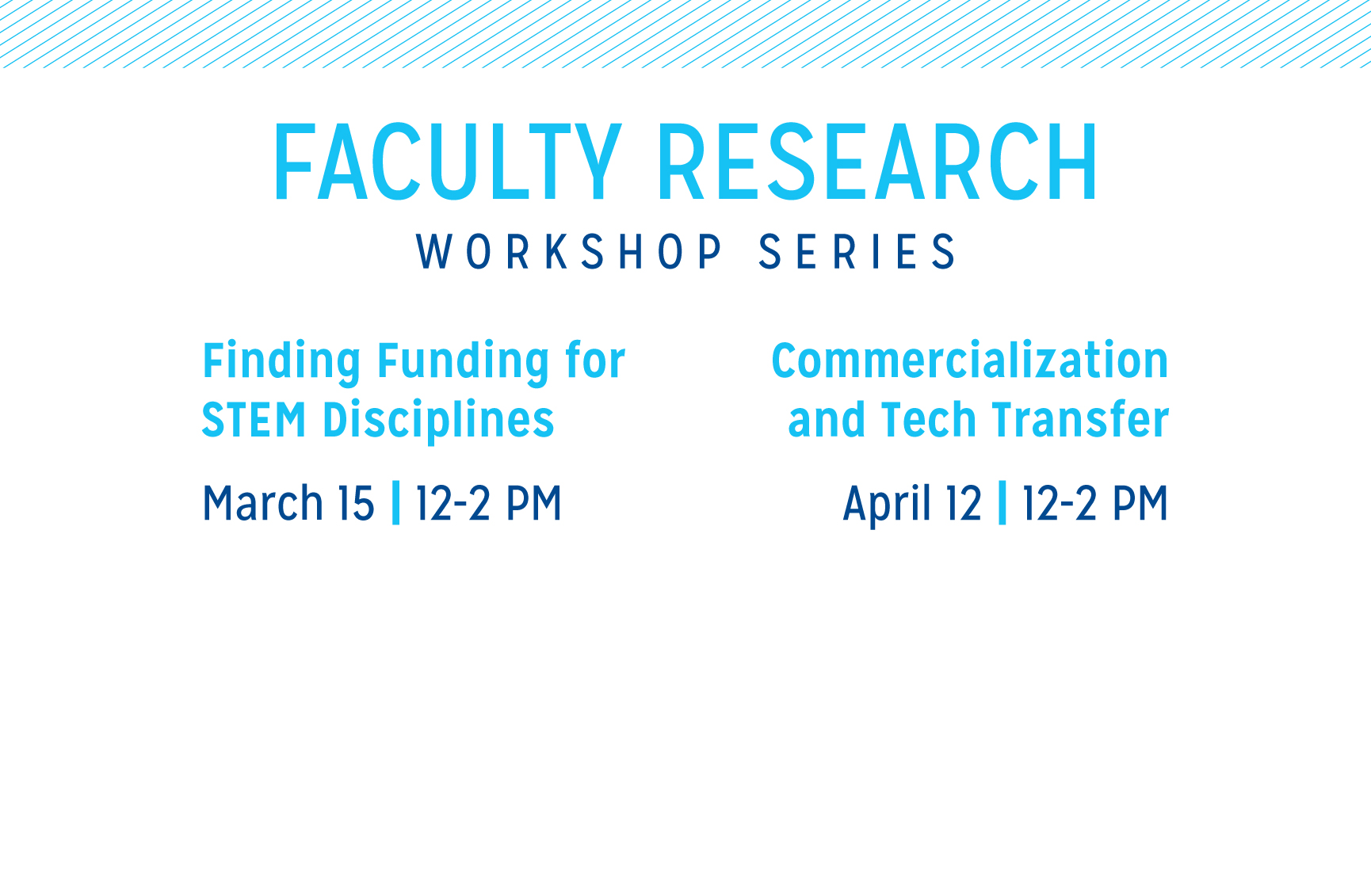 FACULTY RESEARCH
WORKSHOP SERIES

Finding Funding for STEM Disciplines

March 15 | 12-2 PM

Commercialization and Tech Transfer

April 12 | 12-2 PM